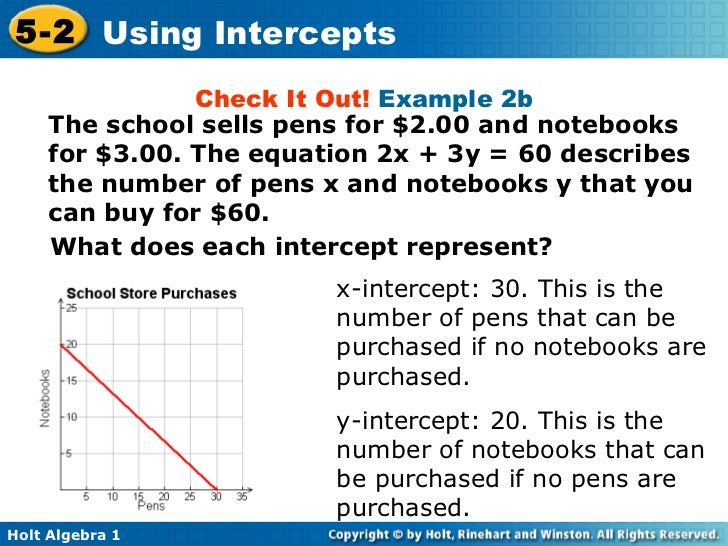 5-2 Using Intercepts

Check It Out! Example 2b

The school sells pens for \$2.00 and notebooks for \$3.00. The equation $2x + 3y = 60$ describes the number of pens x and notebooks y that you can buy for \$60.

What does each intercept represent?

School Store Purchases

Notebooks

25
20
15
10
5

5 10 15 20 25 30 35

Pens

x-intercept: 30. This is the number of pens that can be purchased if no notebooks are purchased.

y-intercept: 20. This is the number of notebooks that can be purchased if no pens are purchased.

Holt Algebra 1

Copyright © by Holt, Rinehart and Winston. All Rights Reserved.